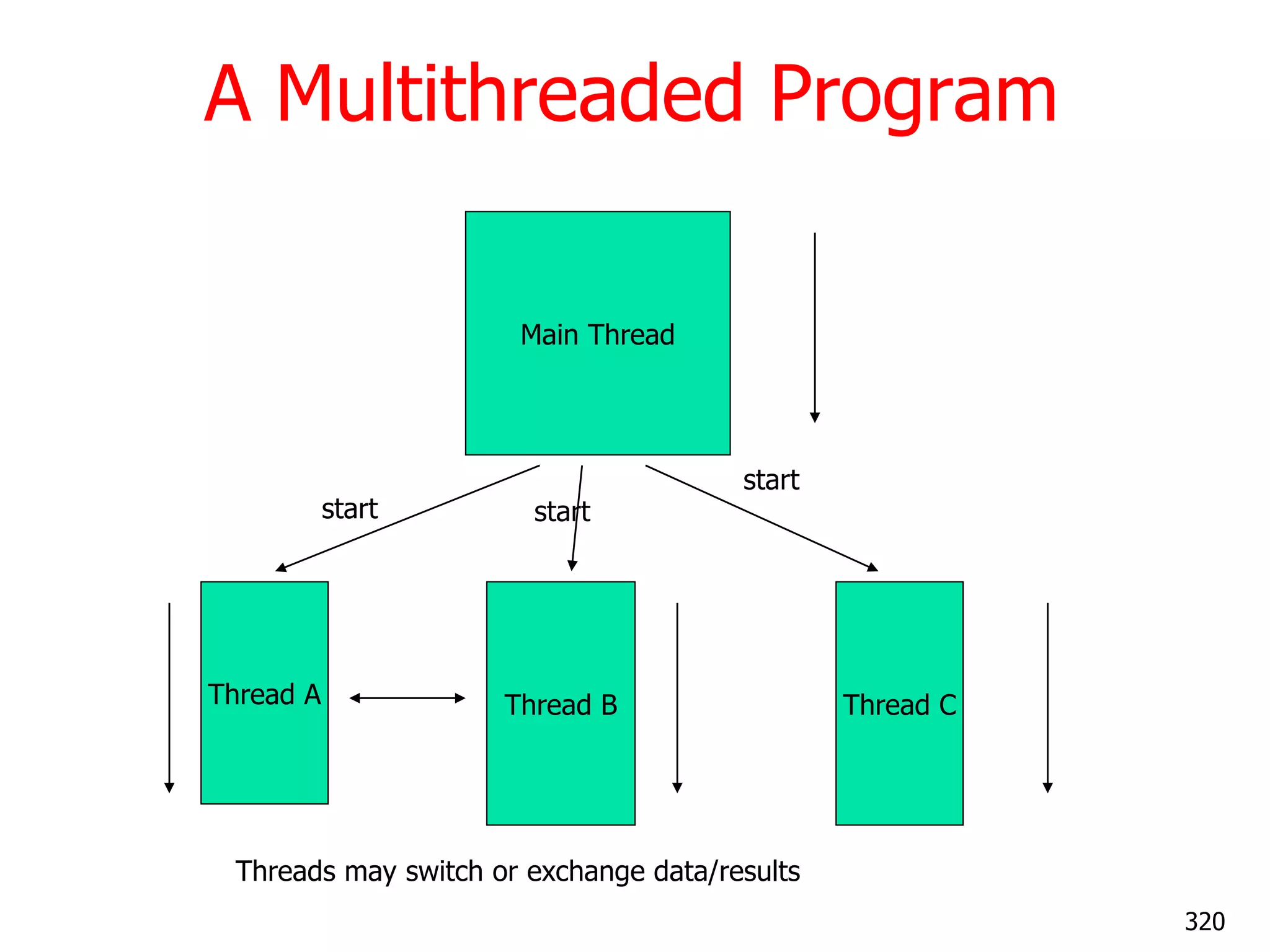 A Multithreaded Program

Main Thread

start

start

start

Thread A

Thread B

Thread C

Threads may switch or exchange data/results

320